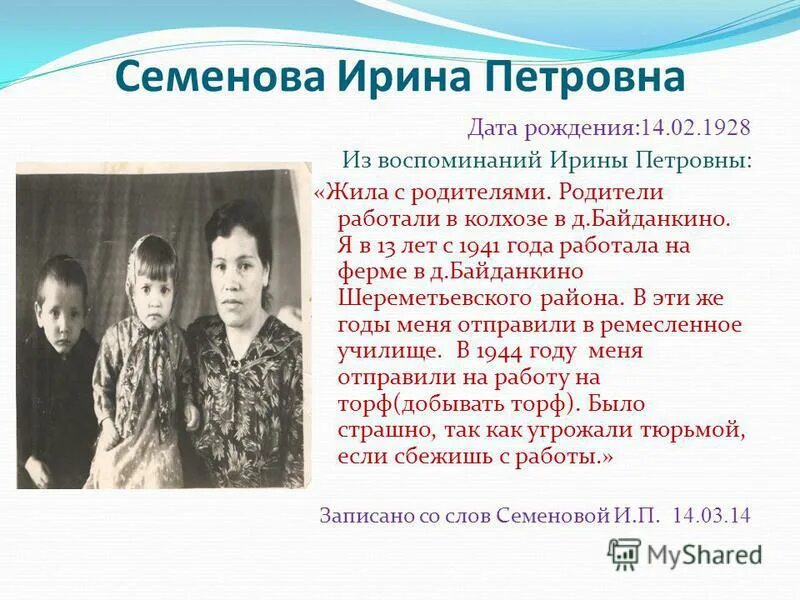 Семенова Ирина Петровна

Дата рождения:14.02.1928

Из воспоминаний Ирины Петровны:

«Жила с родителями. Родители работали в колхозе в д.Байданкино. Я в 13 лет с 1941 года работала на ферме в д.Байданкино Шереметьевского района. В эти же годы меня отправили в ремесленное училище. В 1944 году меня отправили на работу на торф(добывать торф). Было страшно, так как угрожали тюрьмой, если сбежишь с работы.»

Записано со слов Семеновой И.П. 14.03.14

MyShared